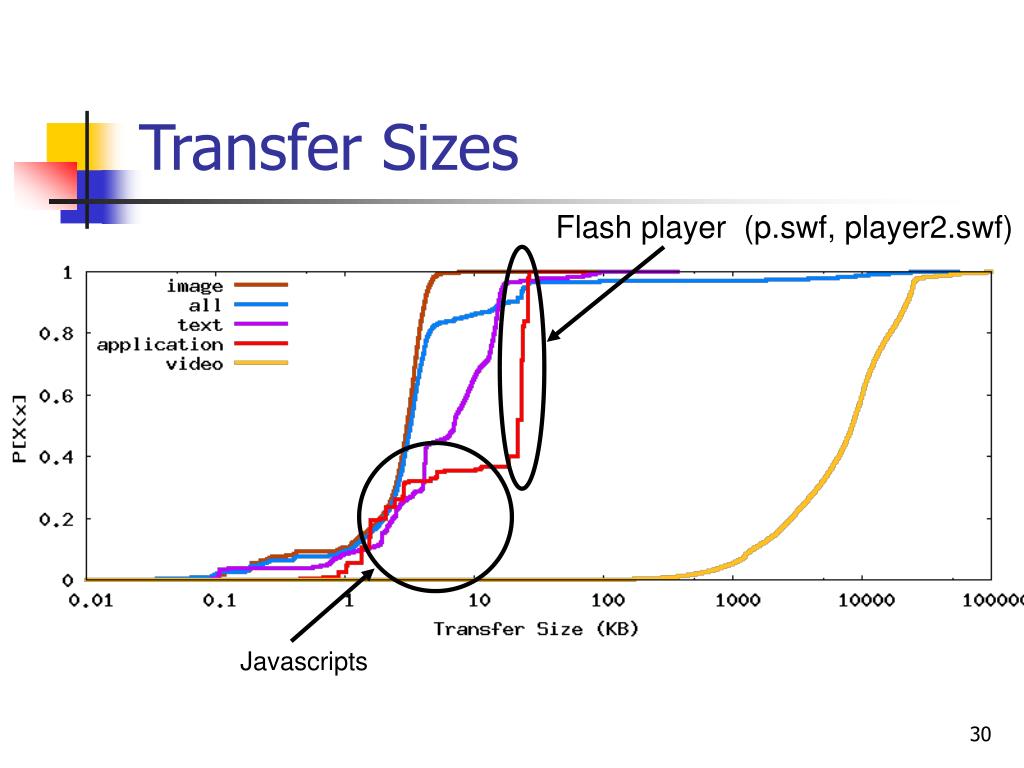 Transfer Sizes

Flash player (p.swf, player2.swf)

image
all
text
application
video

P[X<x]

1
0.8
0.6
0.4
0.2
0

0.01 0.1 1 10 100 1000 10000 100000

Transfer Size (KB)

Javascripts

30